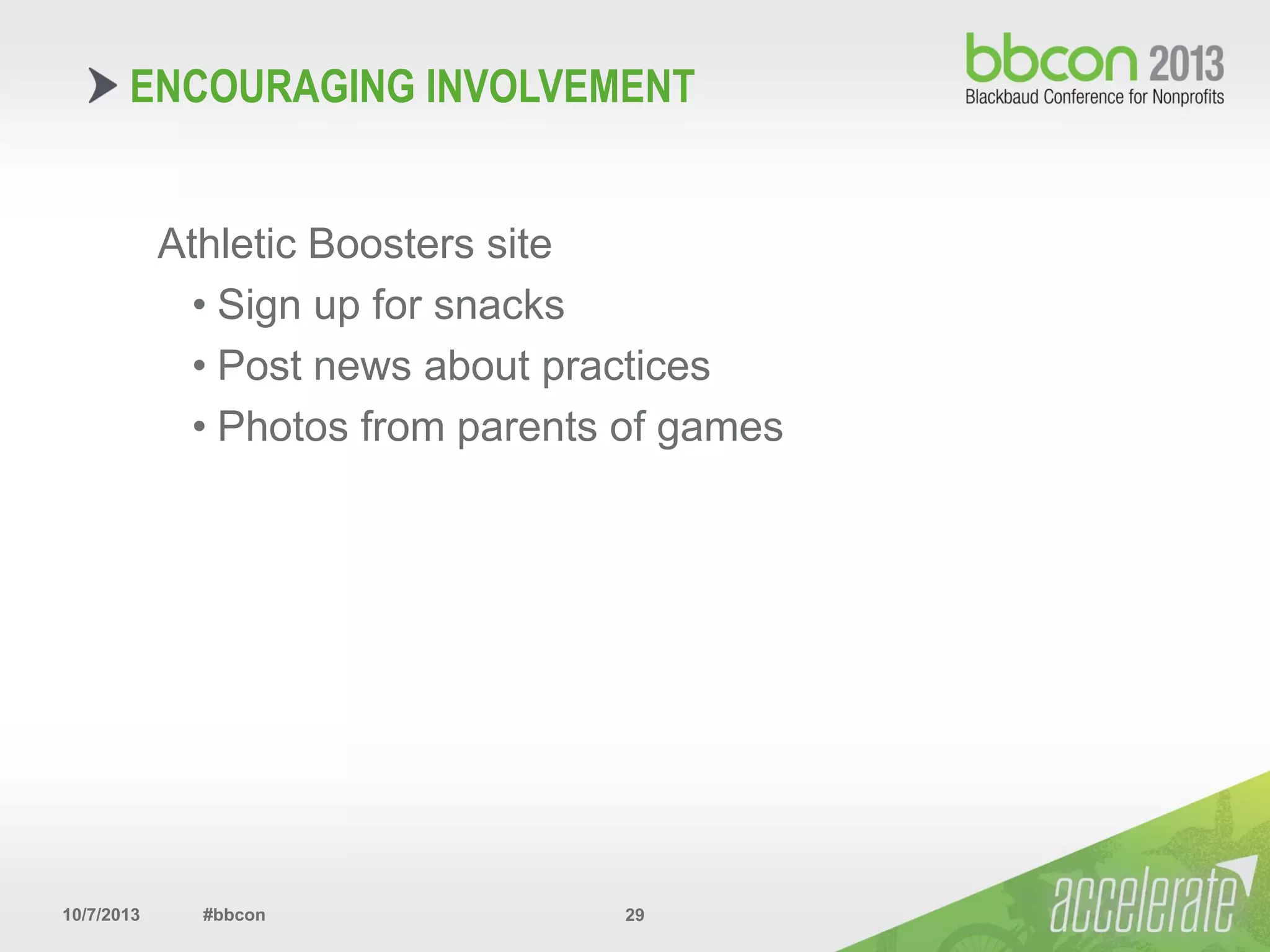 ENCOURAGING INVOLVEMENT

bbcon 2013
Blackbaud Conference for Nonprofits

Athletic Boosters site
• Sign up for snacks
• Post news about practices
• Photos from parents of games

10/7/2013 #bbcon 29

accelerate